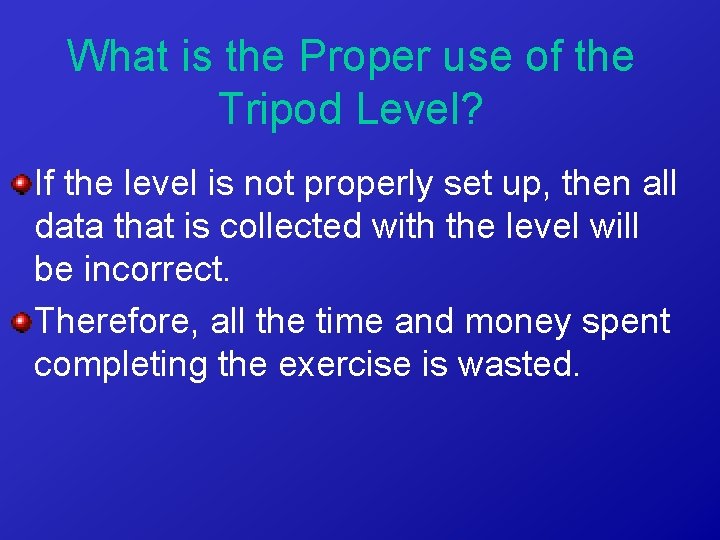 What is the Proper use of the Tripod Level?

If the level is not properly set up, then all data that is collected with the level will be incorrect.

Therefore, all the time and money spent completing the exercise is wasted.